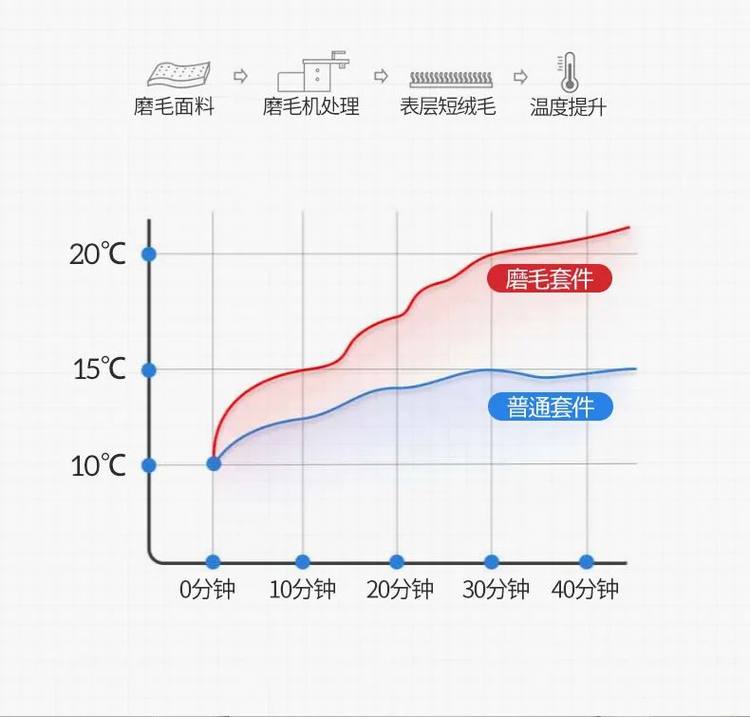 磨毛面料 磨毛机处理 表层短绒毛 温度提升

20℃
15℃
10℃

磨毛套件
普通套件

0分钟 10分钟 20分钟 30分钟 40分钟